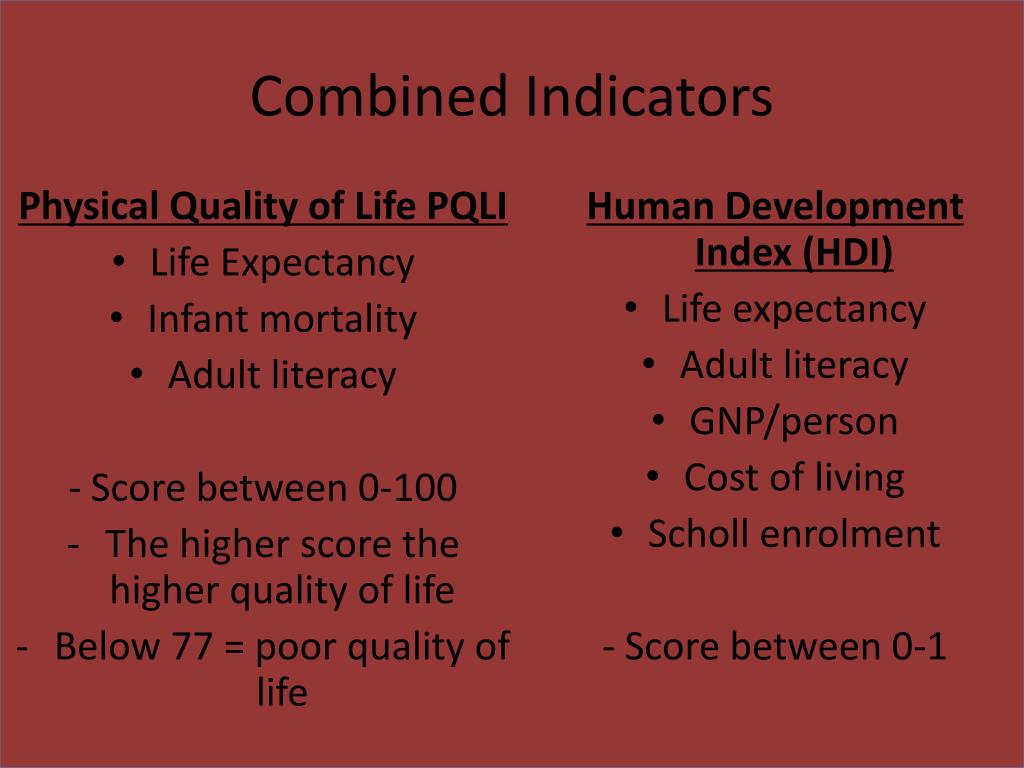 Combined Indicators

Physical Quality of Life PQLI

• Life Expectancy
• Infant mortality
• Adult literacy

- Score between 0-100
- The higher score the higher quality of life
- Below 77 = poor quality of life

Human Development Index (HDI)

• Life expectancy
• Adult literacy
• GNP/person
• Cost of living
• Scholl enrolment

- Score between 0-1